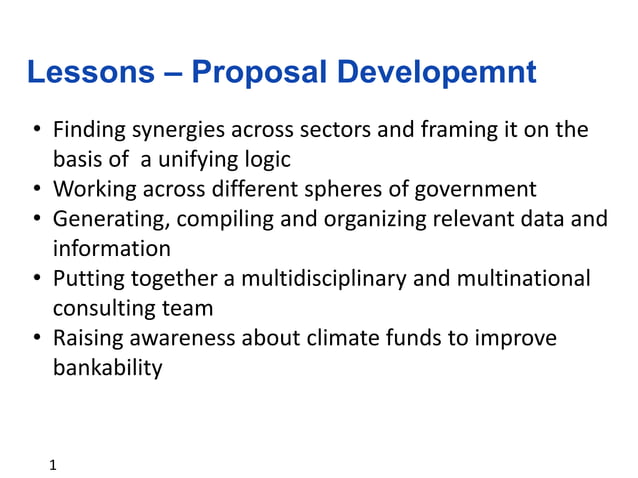 Lessons – Proposal Developemnt

• Finding synergies across sectors and framing it on the basis of a unifying logic
• Working across different spheres of government
• Generating, compiling and organizing relevant data and information
• Putting together a multidisciplinary and multinational consulting team
• Raising awareness about climate funds to improve bankability

1